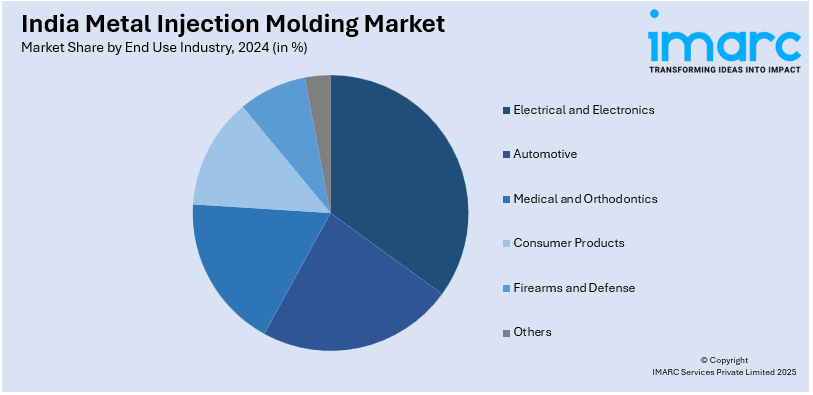 India Metal Injection Molding Market
Market Share by End Use Industry, 2024 (in %)

imarc
TRANSFORMING IDEAS INTO IMPACT

Electrical and Electronics
Automotive
Medical and Orthodontics
Consumer Products
Firearms and Defense
Others

© Copyright
IMARC Services Private Limited 2025